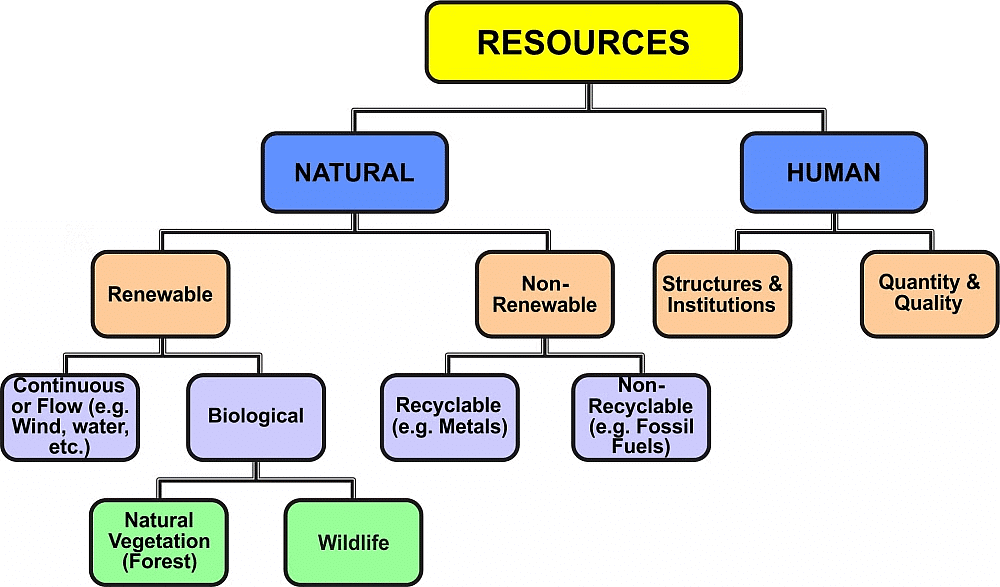 RESOURCES

NATURAL

HUMAN

Renewable

Non-Renewable

Structures & Institutions

Quantity & Quality

Continuous or Flow (e.g. Wind, water, etc.)

Biological

Recyclable (e.g. Metals)

Non-Recyclable (e.g. Fossil Fuels)

Natural Vegetation (Forest)

Wildlife